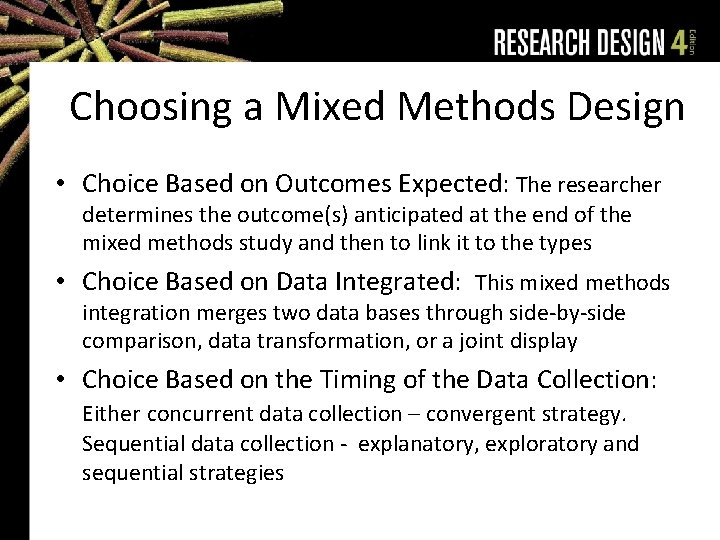 RESEARCH DESIGN 4 Edition

Choosing a Mixed Methods Design

• Choice Based on Outcomes Expected: The researcher determines the outcome(s) anticipated at the end of the mixed methods study and then to link it to the types

• Choice Based on Data Integrated: This mixed methods integration merges two data bases through side-by-side comparison, data transformation, or a joint display

• Choice Based on the Timing of the Data Collection: Either concurrent data collection – convergent strategy. Sequential data collection - explanatory, exploratory and sequential strategies